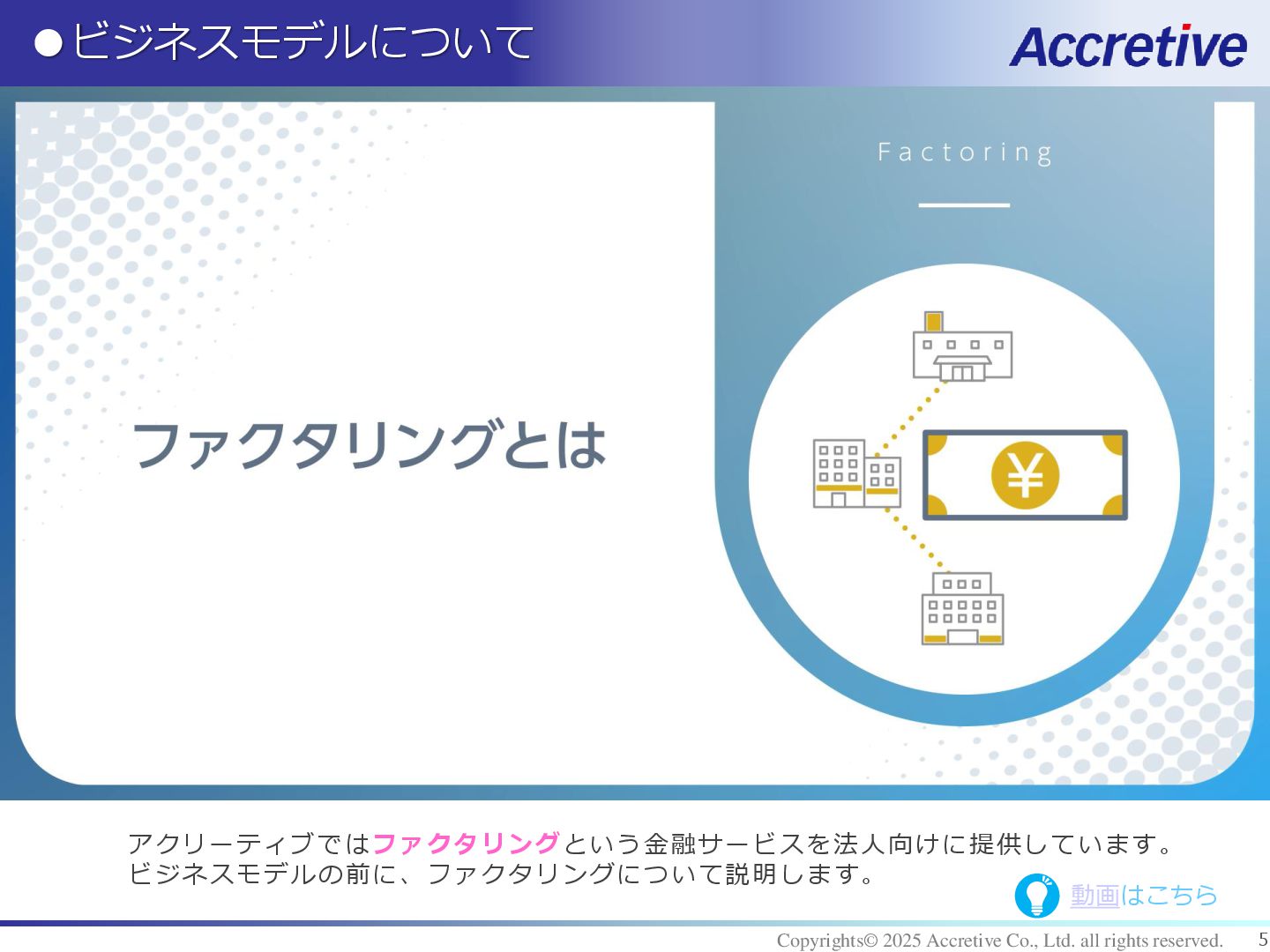 ●ビジネスモデルについて

Accretive

Factoring

ファクタリングとは

¥

アクリーティブではファクタリングという金融サービスを法人向けに提供しています。
ビジネスモデルの前に、ファクタリングについて説明します。

動画はこちら

Copyrights© 2025 Accretive Co., Ltd. all rights reserved. 5